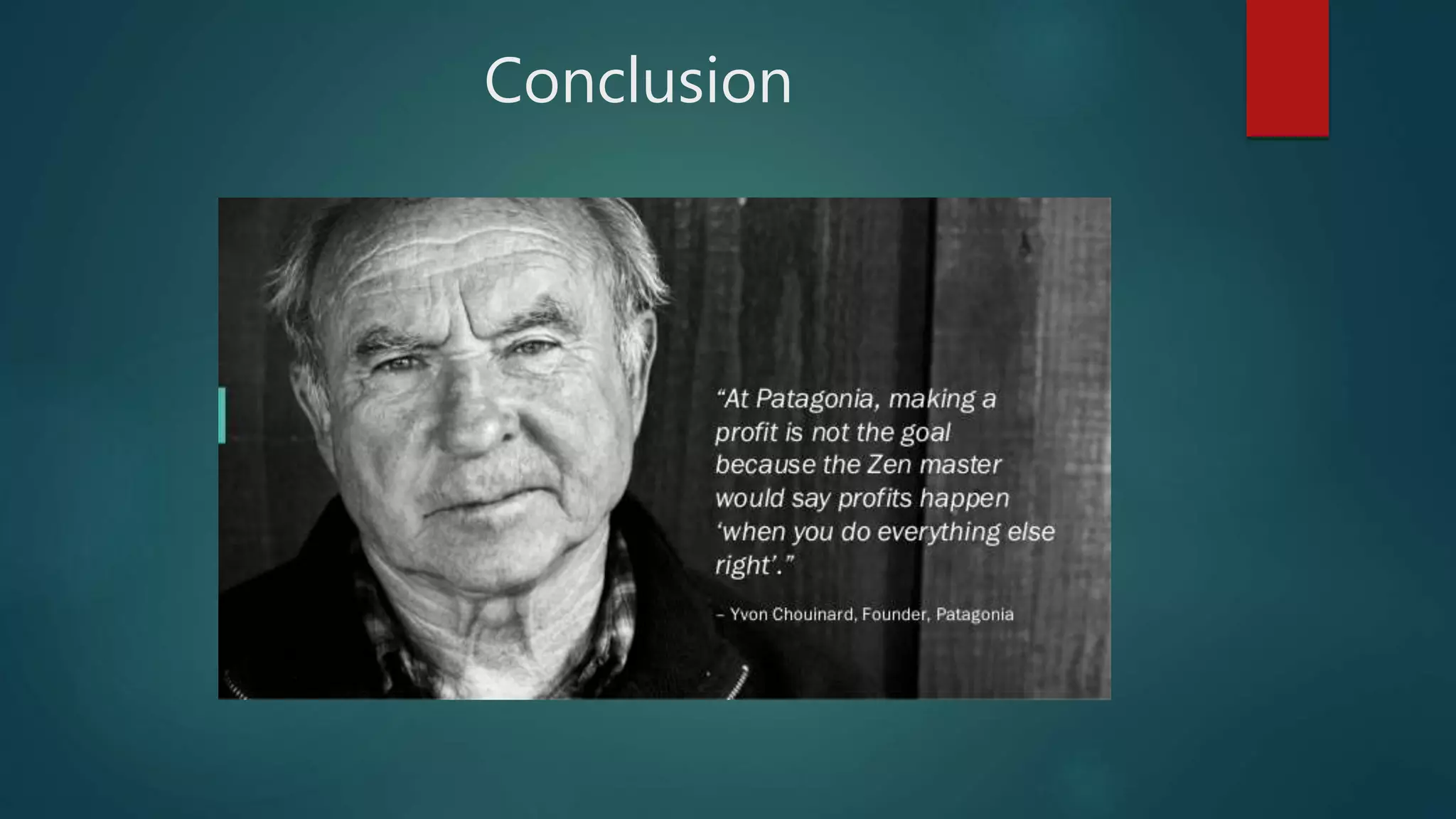 Conclusion

“At Patagonia, making a profit is not the goal because the Zen master would say profits happen ‘when you do everything else right’.”

– Yvon Chouinard, Founder, Patagonia